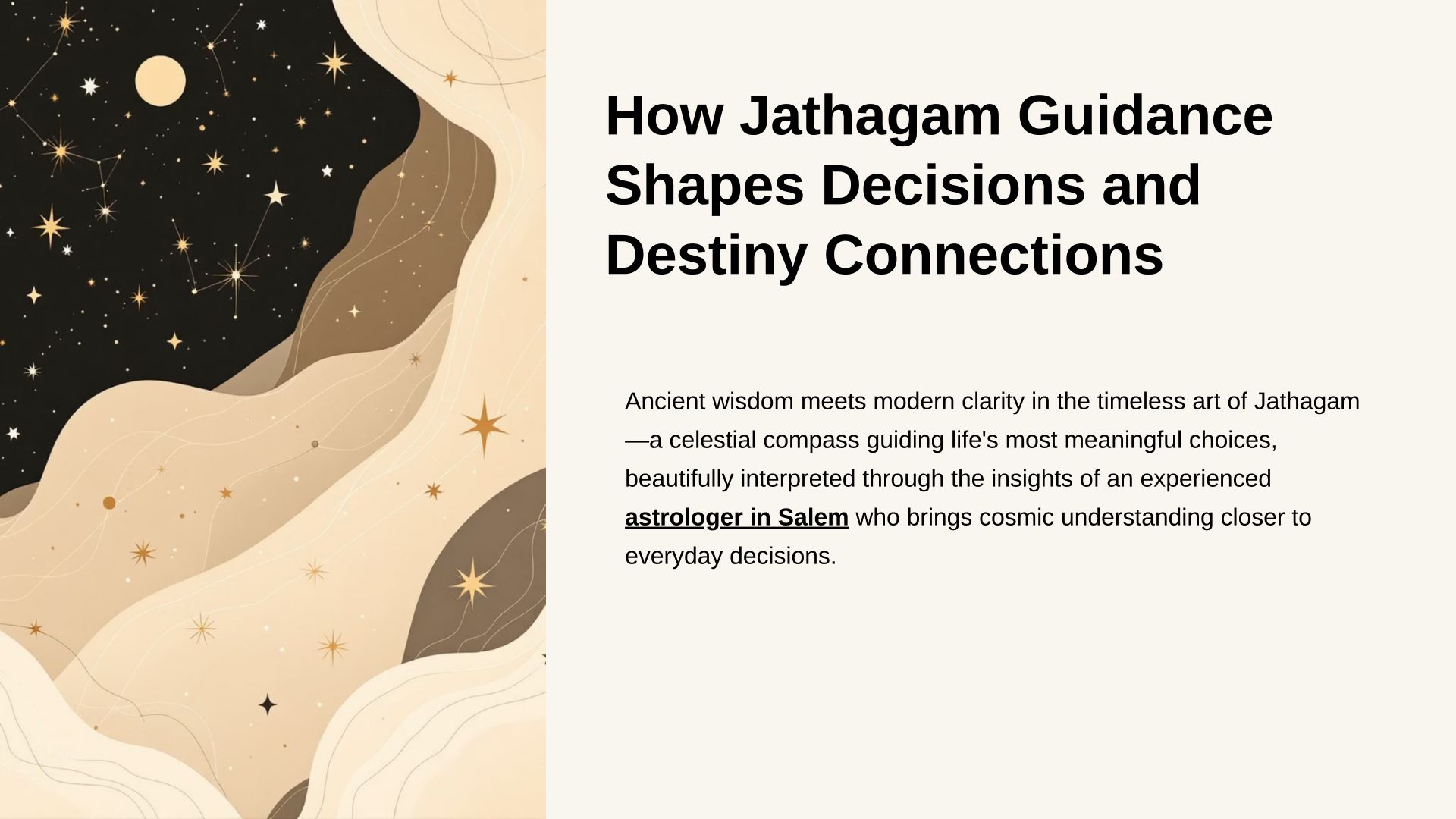 How Jathagam Guidance Shapes Decisions and Destiny Connections

Ancient wisdom meets modern clarity in the timeless art of Jathagam—a celestial compass guiding life's most meaningful choices, beautifully interpreted through the insights of an experienced astrologer in Salem who brings cosmic understanding closer to everyday decisions.